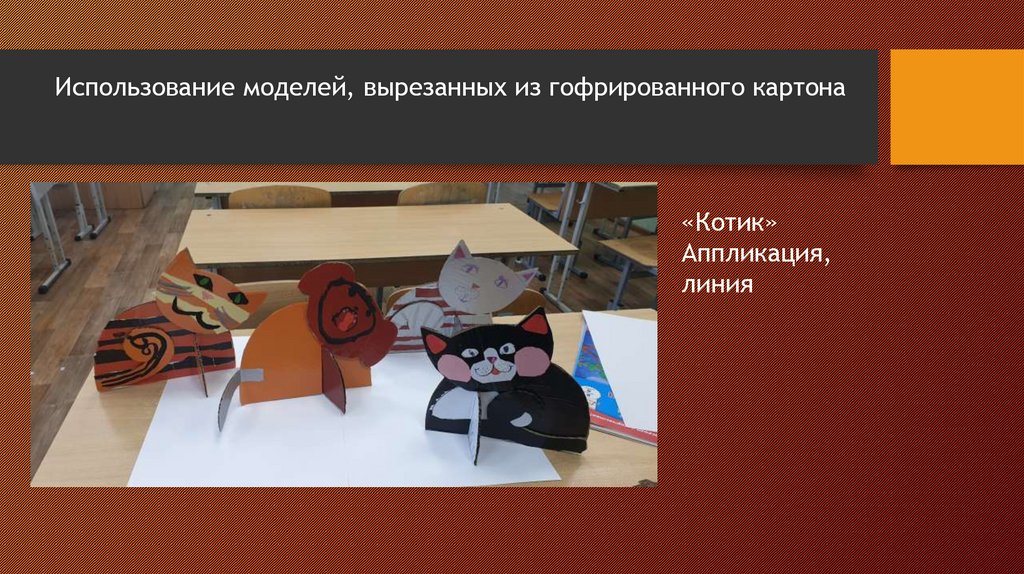 Использование моделей, вырезанных из гофрированного картона

«Котик»
Аппликация,
линия